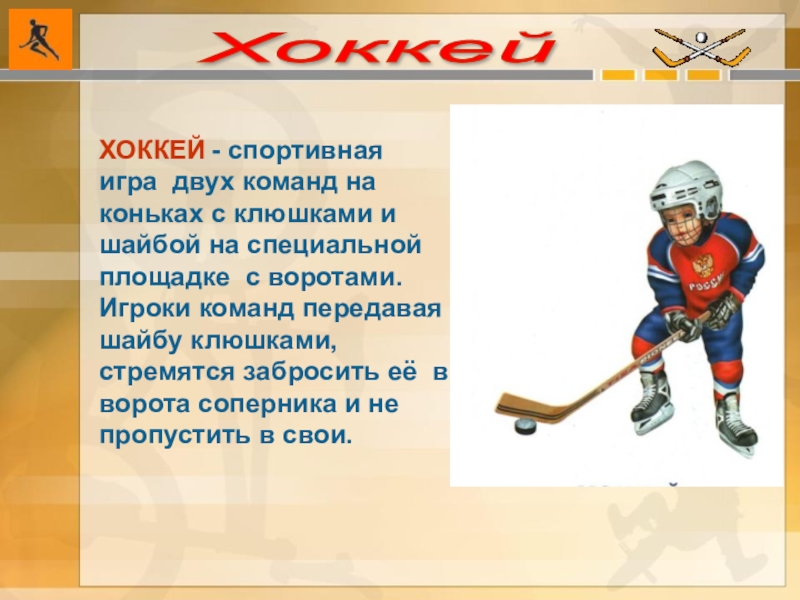 Хоккей

ХОККЕЙ - спортивная игра двух команд на коньках с клюшками и шайбой на специальной площадке с воротами. Игроки команд передавая шайбу клюшками, стремятся забросить её в ворота соперника и не пропустить в свои.

РОССИЯ